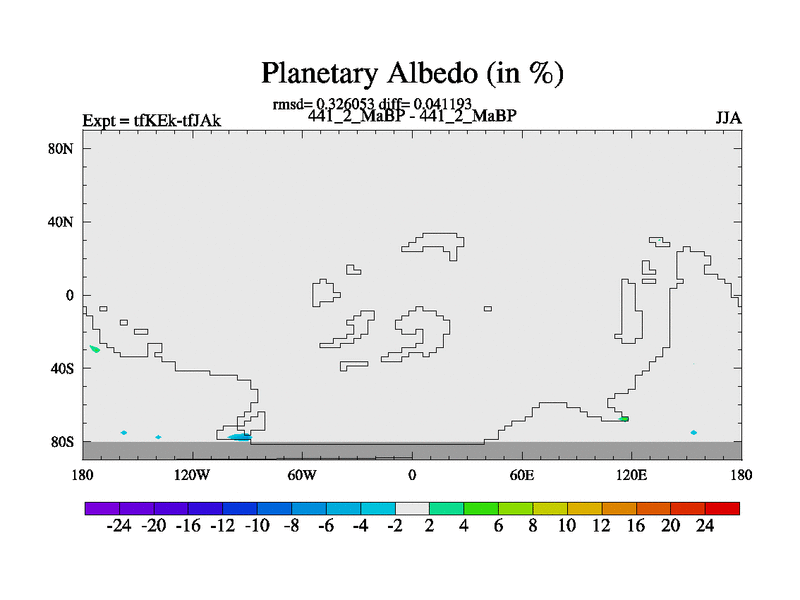 Planetary Albedo (in %)

rmsd= 0.326053 diff= 0.041193

Expt = tfKEk-tfJAk

441_2_MaBP - 441_2_MaBP

JJA

80N
40N
0
40S
80S

180 120W 60W 0 60E 120E 180

-24 -20 -16 -12 -10 -8 -6 -4 -2 2 4 6 8 10 12 16 20 24